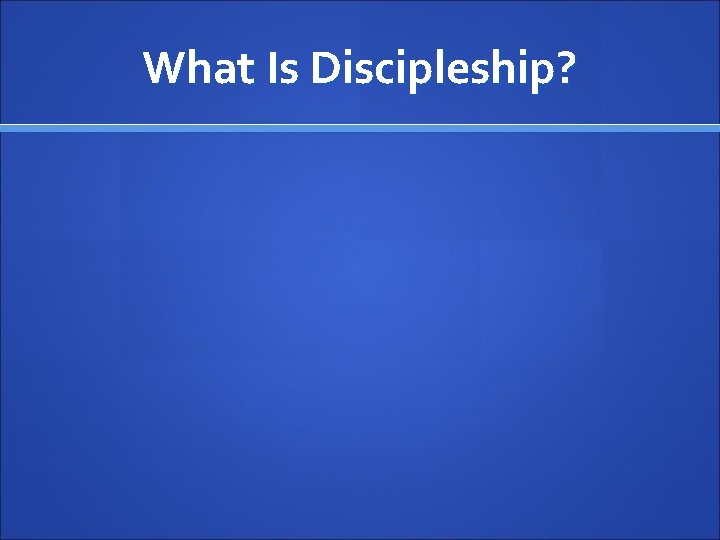 What Is Discipleship?